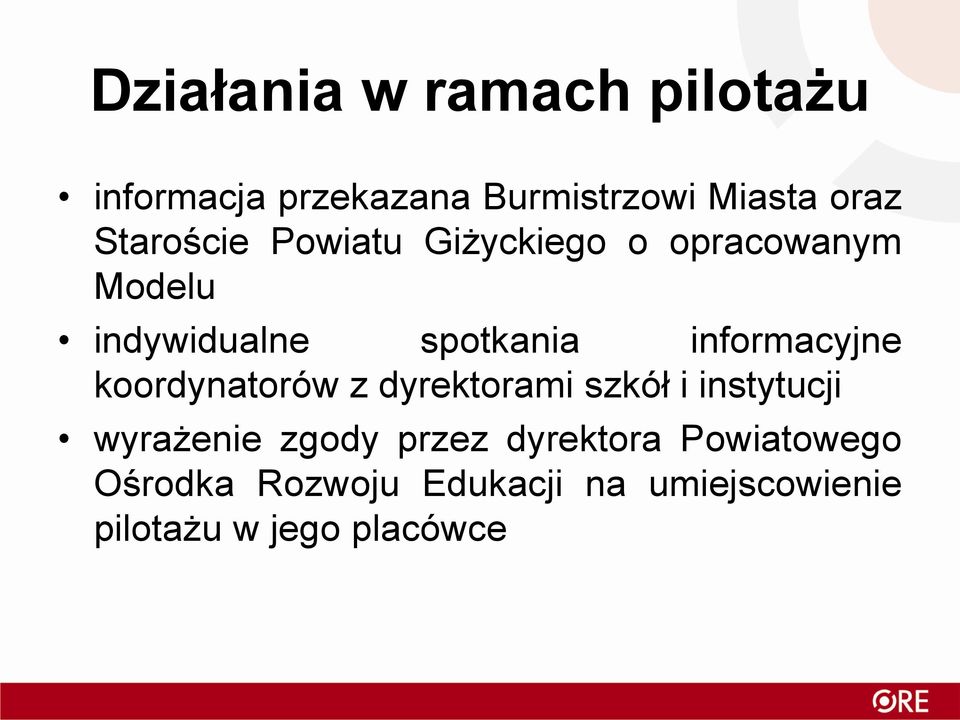 Działania w ramach pilotażu

• informacja przekazana Burmistrzowi Miasta oraz Staroście Powiatu Giżyckiego o opracowanym Modelu
• indywidualne spotkania informacyjne koordynatorów z dyrektorami szkół i instytucji
• wyrażenie zgody przez dyrektora Powiatowego Ośrodka Rozwoju Edukacji na umiejscowienie pilotażu w jego placówce

ORE